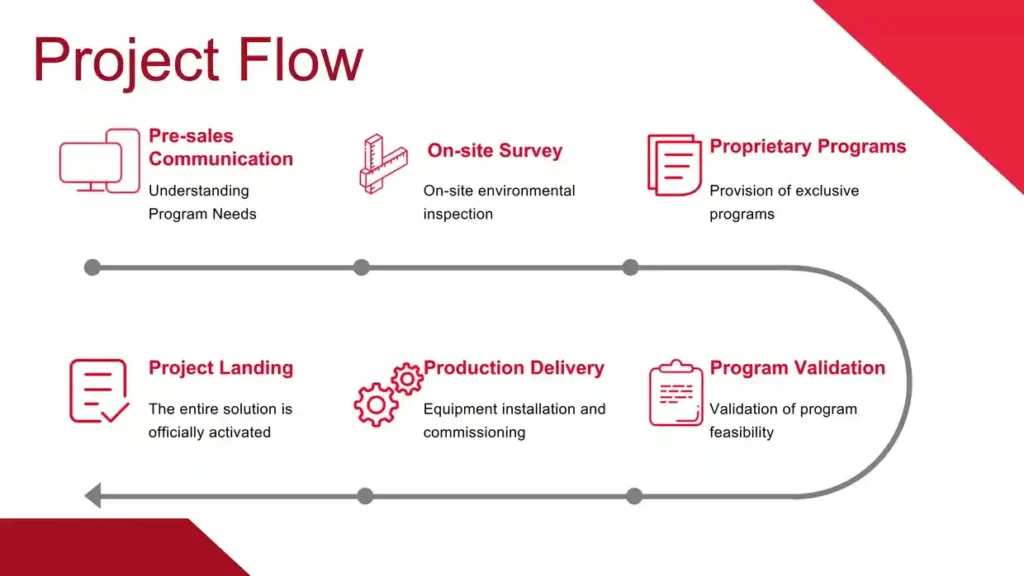 Project Flow

Pre-sales Communication
Understanding Program Needs

On-site Survey
On-site environmental inspection

Proprietary Programs
Provision of exclusive programs

Project Landing
The entire solution is officially activated

Production Delivery
Equipment installation and commissioning

Program Validation
Validation of program feasibility